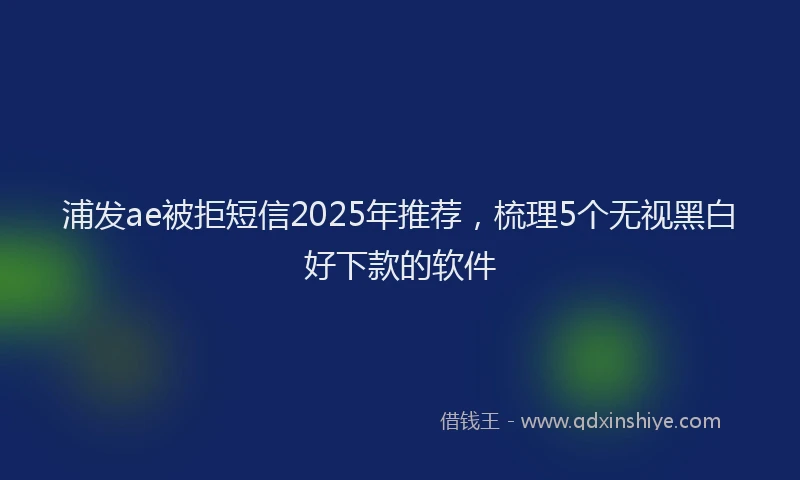 浦发ae被拒短信2025年推荐，梳理5个无视黑白好下款的软件

借钱王 - www.qdxinshiye.com